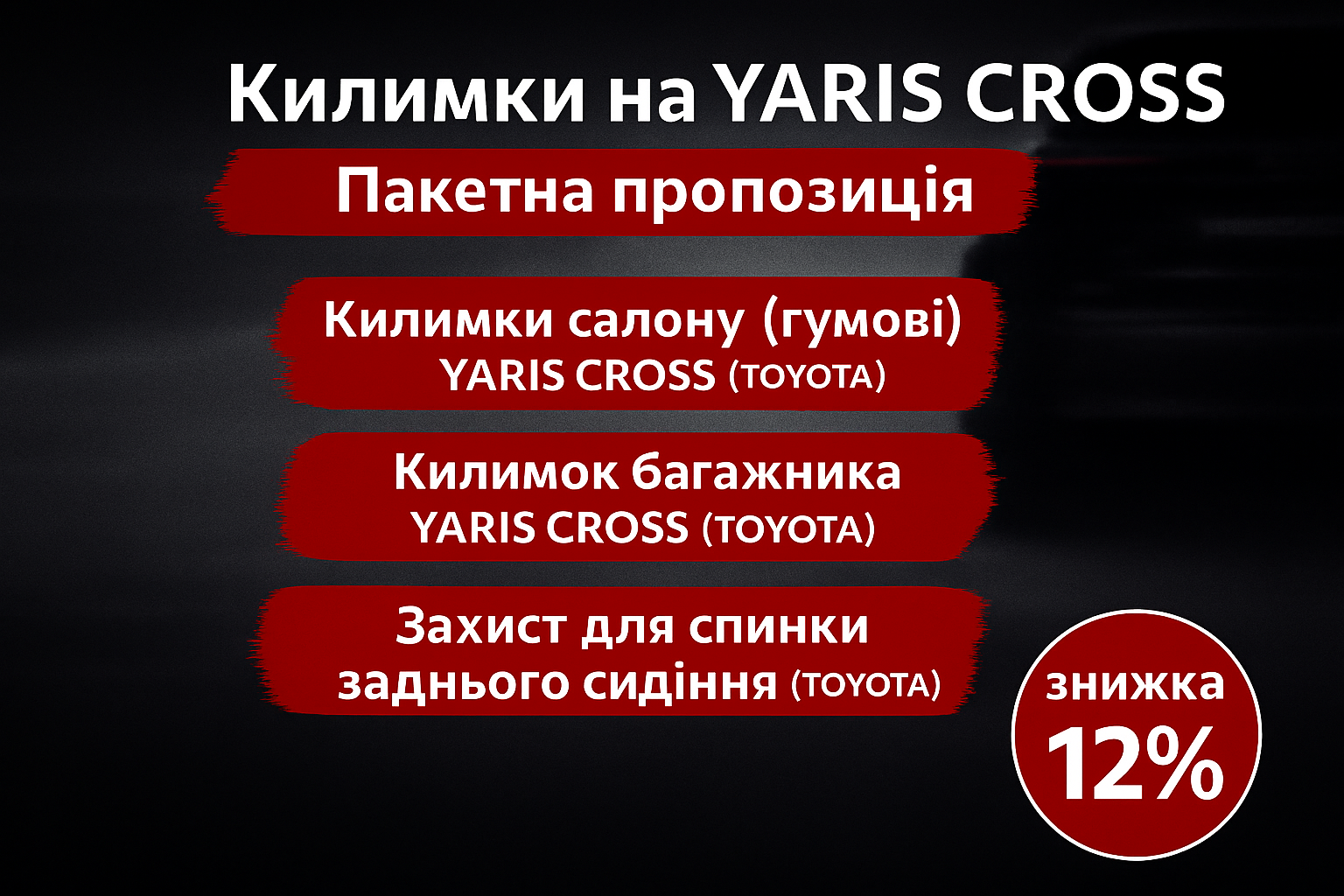 Килимки на YARIS CROSS

Пакетна пропозиція

Килимки салону (гумові)
YARIS CROSS (TOYOTA)

Килимок багажника
YARIS CROSS (TOYOTA)

Захист для спинки
заднього сидіння (TOYOTA)

знижка
12%